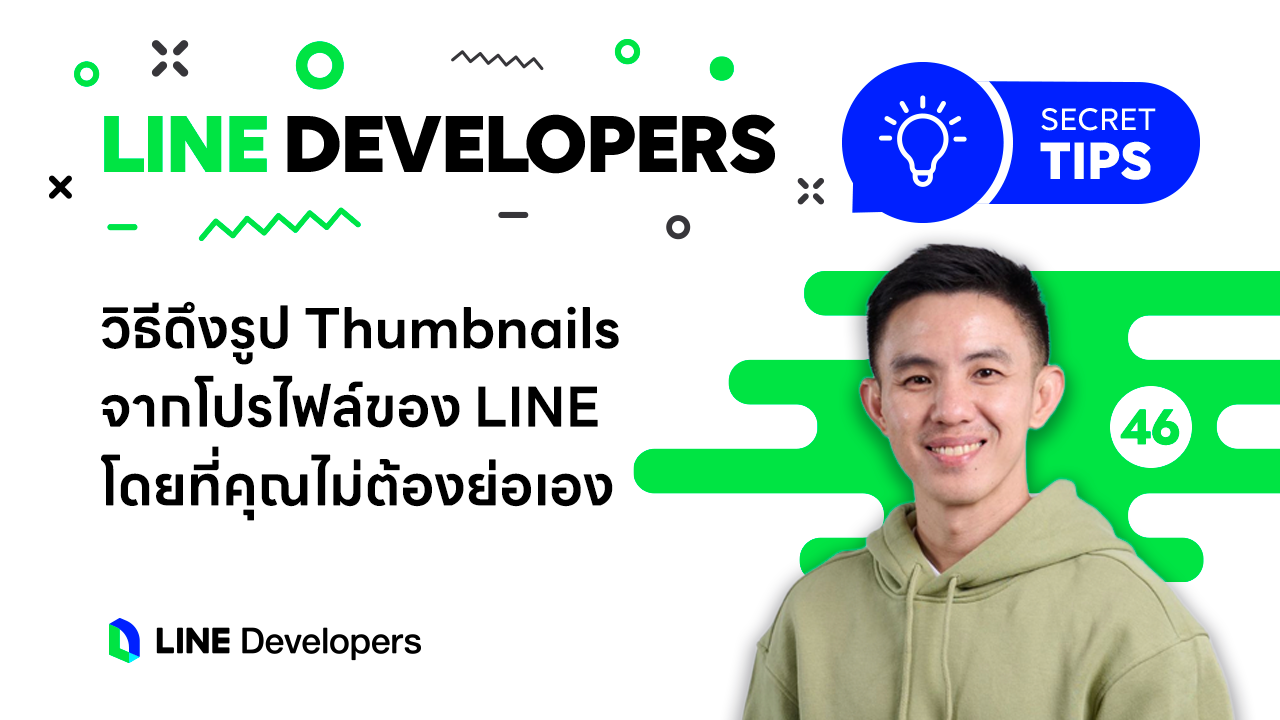 LINE DEVELOPERS

SECRET TIPS

วิธีดึงรูป Thumbnails จากโปรไฟล์ของ LINE โดยที่คุณไม่ต้องย่อเอง

46

LINE Developers